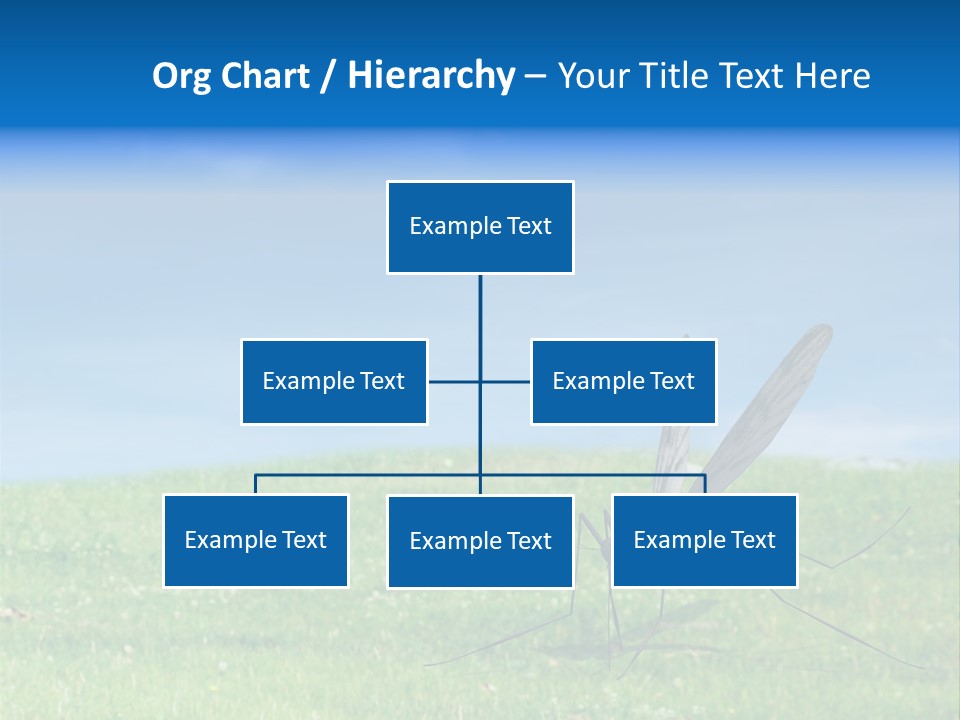 Org Chart / Hierarchy – Your Title Text Here

Example Text

Example Text

Example Text

Example Text

Example Text

Example Text